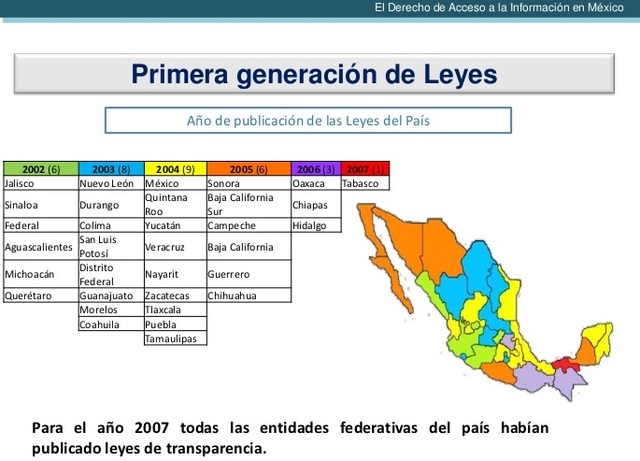 El Derecho de Acceso a la Información en México

Primera generación de Leyes

Año de publicación de las Leyes del País

| 2002 (6) | 2003 (8) | 2004 (9) | 2005 (6) | 2006 (3) | 2007 (1) |
|---|---|---|---|---|---|
| Jalisco | Nuevo León | México | Sonora | Oaxaca | Tabasco |
| Sinaloa | Durango | Quintana Roo | Baja California Sur | Chiapas | |
| Federal | Colima | Yucatán | Campeche | Hidalgo | |
| Aguascalientes | San Luis Potosí | Veracruz | Baja California | | |
| Michoacán | Distrito Federal | Nayarit | Guerrero | | |
| Querétaro | Guanajuato | Zacatecas | Chihuahua | | |
| | Morelos | Tlaxcala | | | |
| | Coahuila | Puebla | | | |
| | | Tamaulipas | | | |

Para el año 2007 todas las entidades federativas del país habían publicado leyes de transparencia.